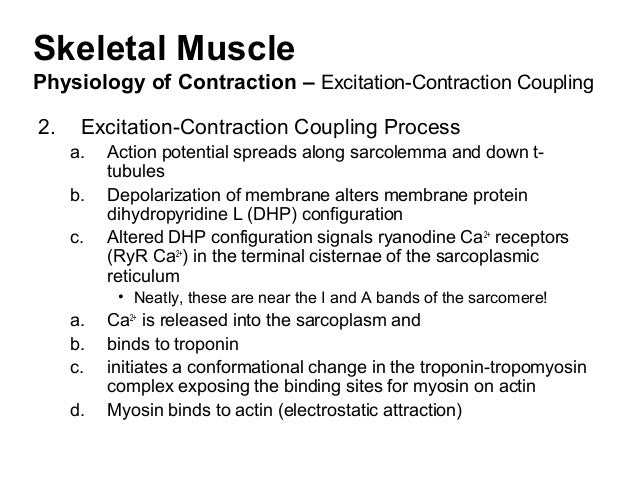 Skeletal Muscle

Physiology of Contraction – Excitation-Contraction Coupling

2. Excitation-Contraction Coupling Process

a. Action potential spreads along sarcolemma and down t-tubules

b. Depolarization of membrane alters membrane protein dihydropyridine L (DHP) configuration

c. Altered DHP configuration signals ryanodine $Ca^{2+}$ receptors (RyR $Ca^{2+}$) in the terminal cisternae of the sarcoplasmic reticulum

• Neatly, these are near the I and A bands of the sarcomere!

a. $Ca^{2+}$ is released into the sarcoplasm and

b. binds to troponin

c. initiates a conformational change in the troponin-tropomyosin complex exposing the binding sites for myosin on actin

d. Myosin binds to actin (electrostatic attraction)